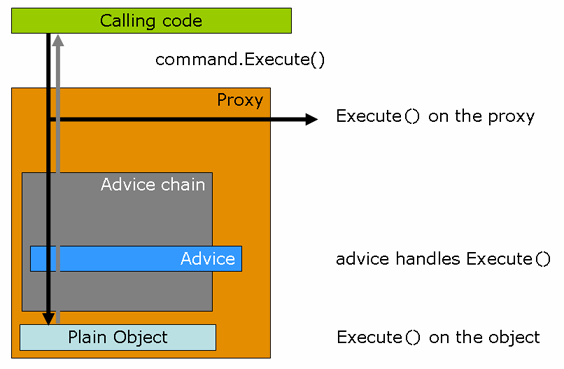 Calling code

command.Execute()

Proxy

Execute() on the proxy

Advice chain

Advice

advice handles Execute()

Plain Object

Execute() on the object